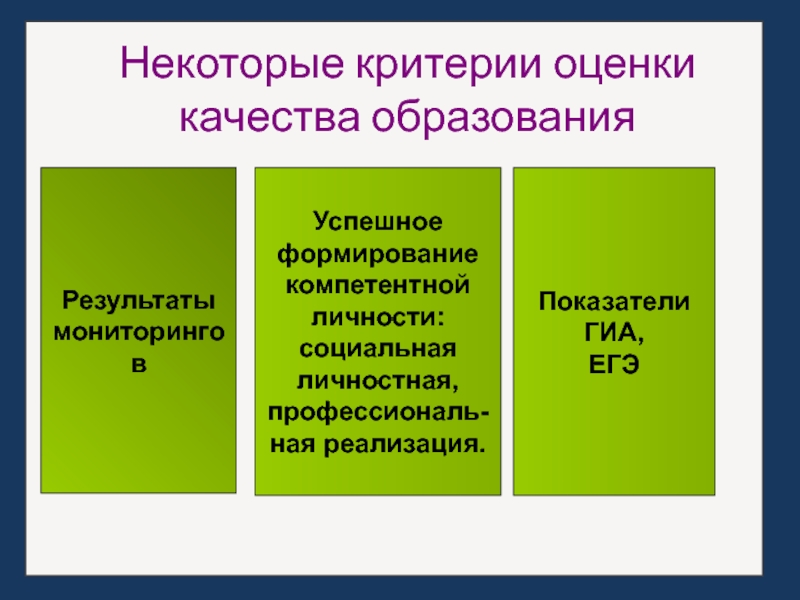 Некоторые критерии оценки качества образования

Результаты мониторингов

Успешное формирование компетентной личности: социальная личностная, профессиональная реализация.

Показатели ГИА, ЕГЭ